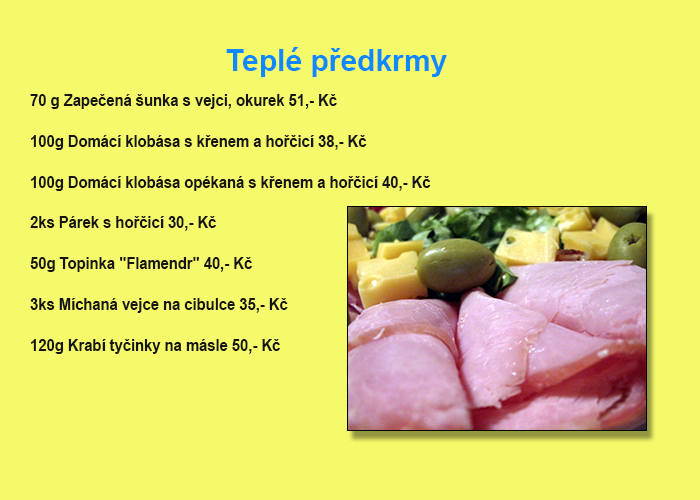 Teplé předkrmy

70 g Zapečená šunka s vejci, okurek 51,- Kč

100g Domácí klobása s křenem a hořčicí 38,- Kč

100g Domácí klobása opékaná s křenem a hořčicí 40,- Kč

2ks Párek s hořčicí 30,- Kč

50g Topinka "Flamendr" 40,- Kč

3ks Míchaná vejce na cibulce 35,- Kč

120g Krabí tyčinky na másle 50,- Kč